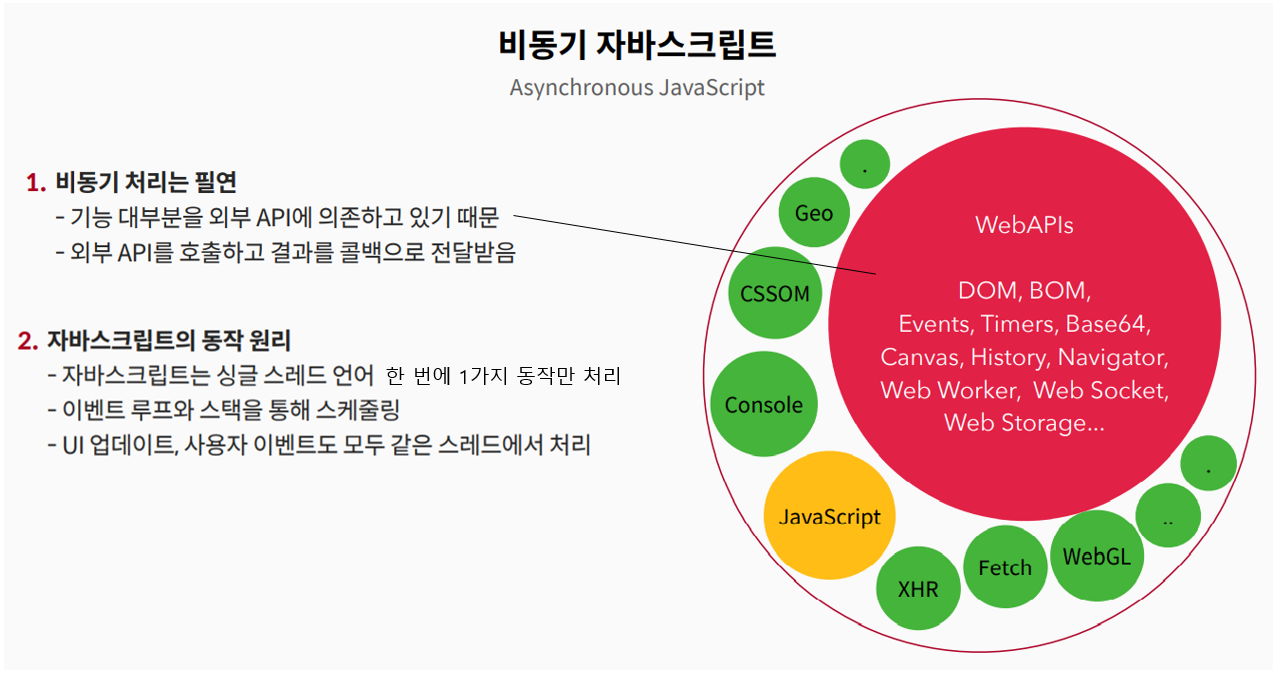 비동기 자바스크립트
Asynchronous JavaScript

1. 비동기 처리는 필연
- 기능 대부분을 외부 API에 의존하고 있기 때문
- 외부 API를 호출하고 결과를 콜백으로 전달받음

2. 자바스크립트의 동작 원리
- 자바스크립트는 싱글 스레드 언어 한 번에 1가지 동작만 처리
- 이벤트 루프와 스택을 통해 스케줄링
- UI 업데이트, 사용자 이벤트도 모두 같은 스레드에서 처리

.
Geo
CSSOM
Console
JavaScript
XHR
Fetch
WebGL
..
.

WebAPIs

DOM, BOM, Events, Timers, Base64, Canvas, History, Navigator, Web Worker, Web Socket, Web Storage...